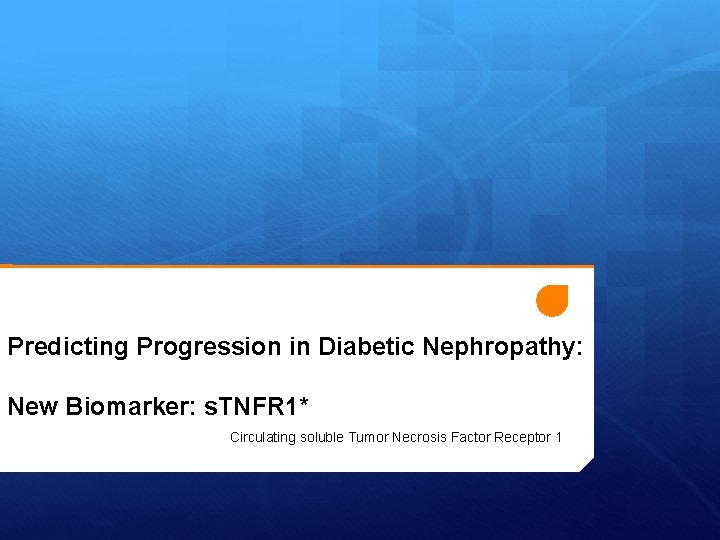 Predicting Progression in Diabetic Nephropathy:

New Biomarker: sTNFR1*

Circulating soluble Tumor Necrosis Factor Receptor 1